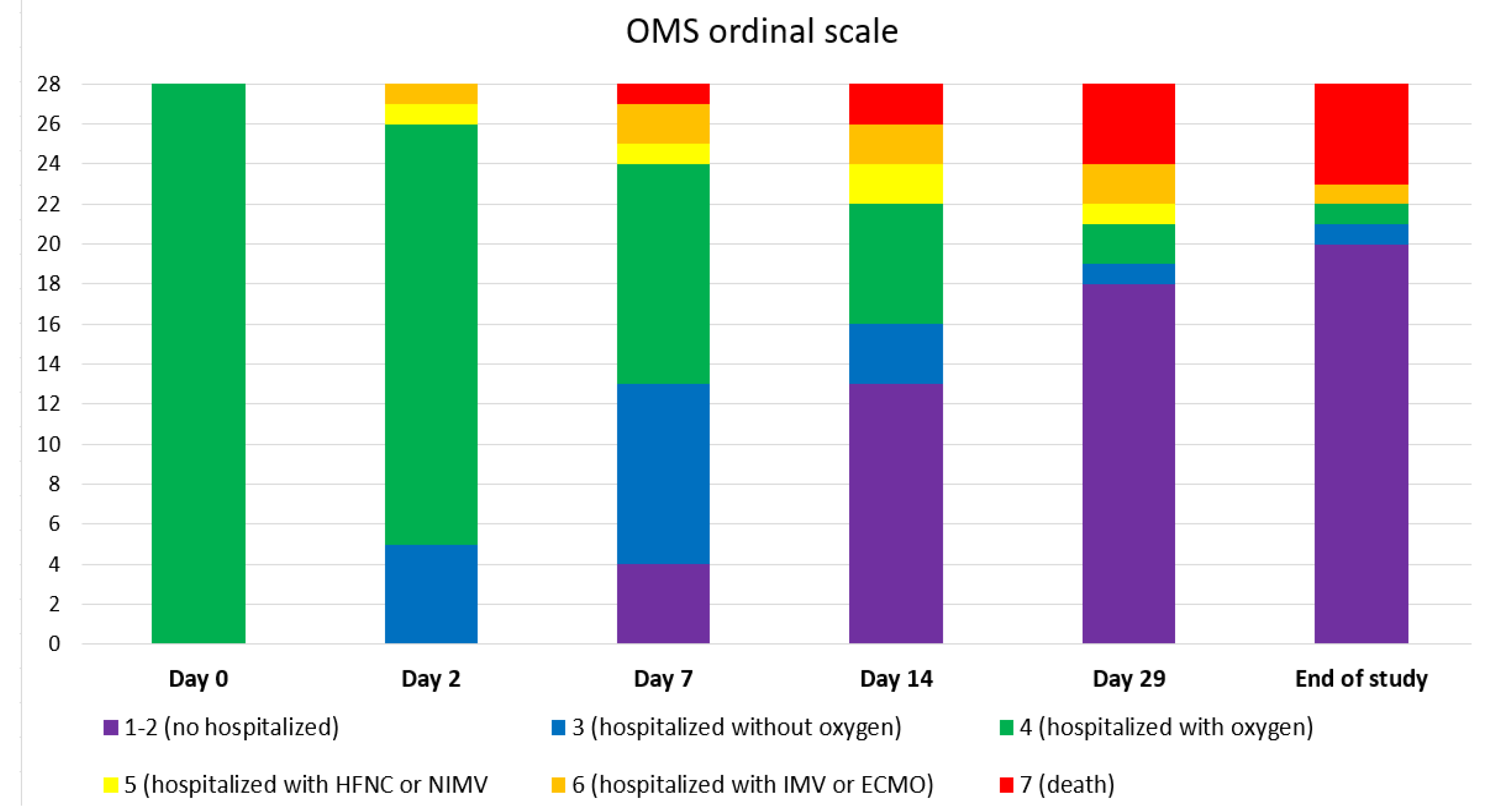 OMS ordinal scale

28
26
24
22
20
18
16
14
12
10
8
6
4
2
0

Day 0
Day 2
Day 7
Day 14
Day 29
End of study

1-2 (no hospitalized)
3 (hospitalized without oxygen)
4 (hospitalized with oxygen)
5 (hospitalized with HFNC or NIMV
6 (hospitalized with IMV or ECMO)
7 (death)